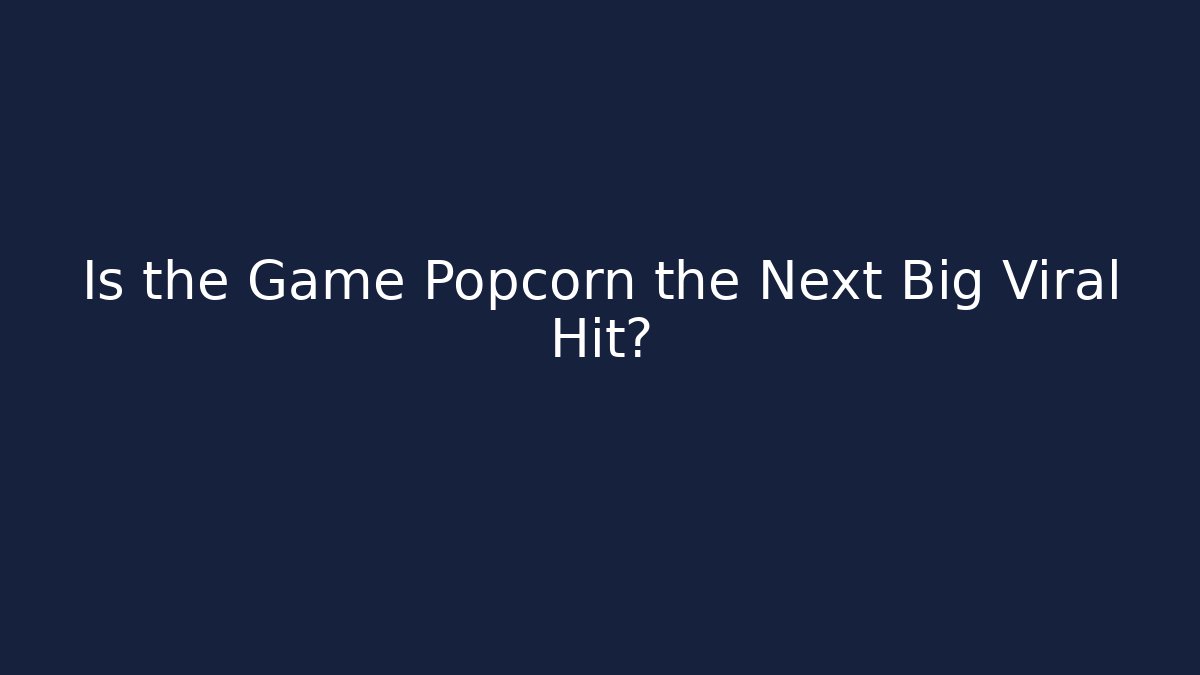 Is the Game Popcorn the Next Big Viral Hit?